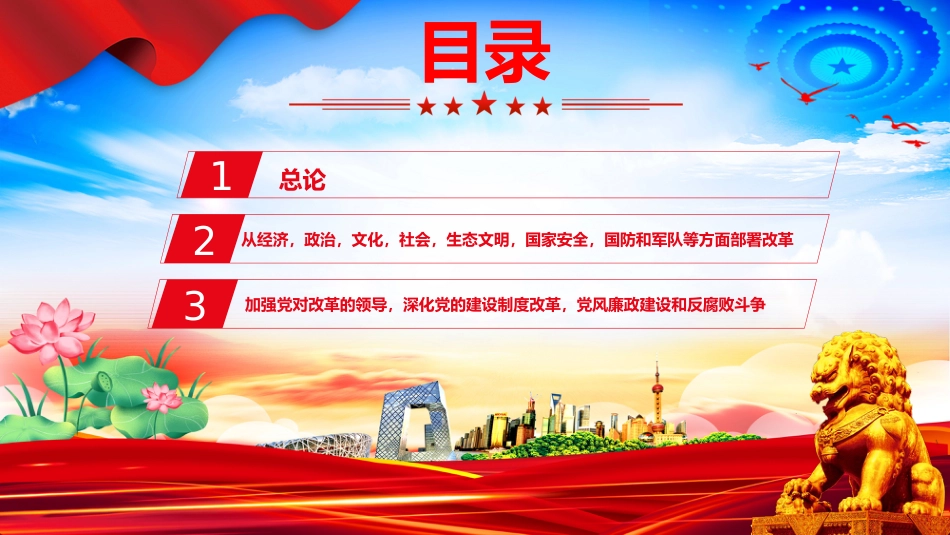 目录

1 总论

2 从经济，政治，文化，社会，生态文明，国家安全，国防和军队等方面部署改革

3 加强党对改革的领导，深化党的建设制度改革，党风廉政建设和反腐败斗争